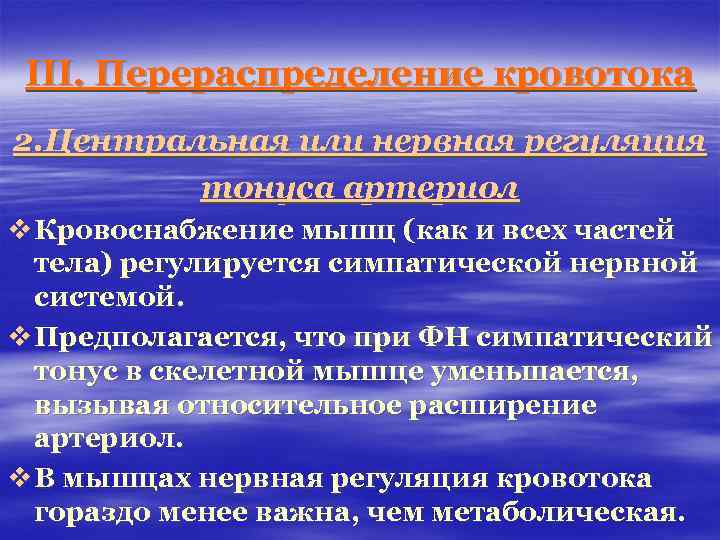 III. Перераспределение кровотока

2.Центральная или нервная регуляция тонуса артериол

❖ Кровоснабжение мышц (как и всех частей тела) регулируется симпатической нервной системой.

❖ Предполагается, что при ФН симпатический тонус в скелетной мышце уменьшается, вызывая относительное расширение артериол.

❖ В мышцах нервная регуляция кровотока гораздо менее важна, чем метаболическая.